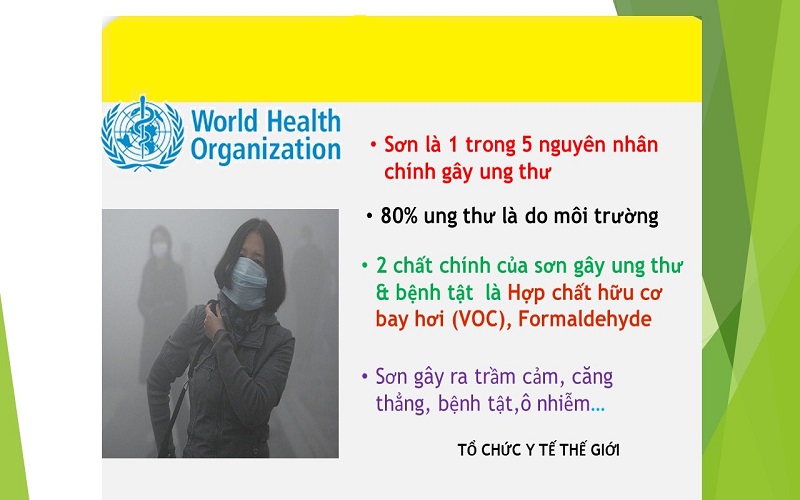 World Health Organization

• Sơn là 1 trong 5 nguyên nhân chính gây ung thư

• 80% ung thư là do môi trường

• 2 chất chính của sơn gây ung thư & bệnh tật là Hợp chất hữu cơ bay hơi (VOC), Formaldehyde

• Sơn gây ra trầm cảm, căng thẳng, bệnh tật,ô nhiễm…

TỔ CHỨC Y TẾ THẾ GIỚI